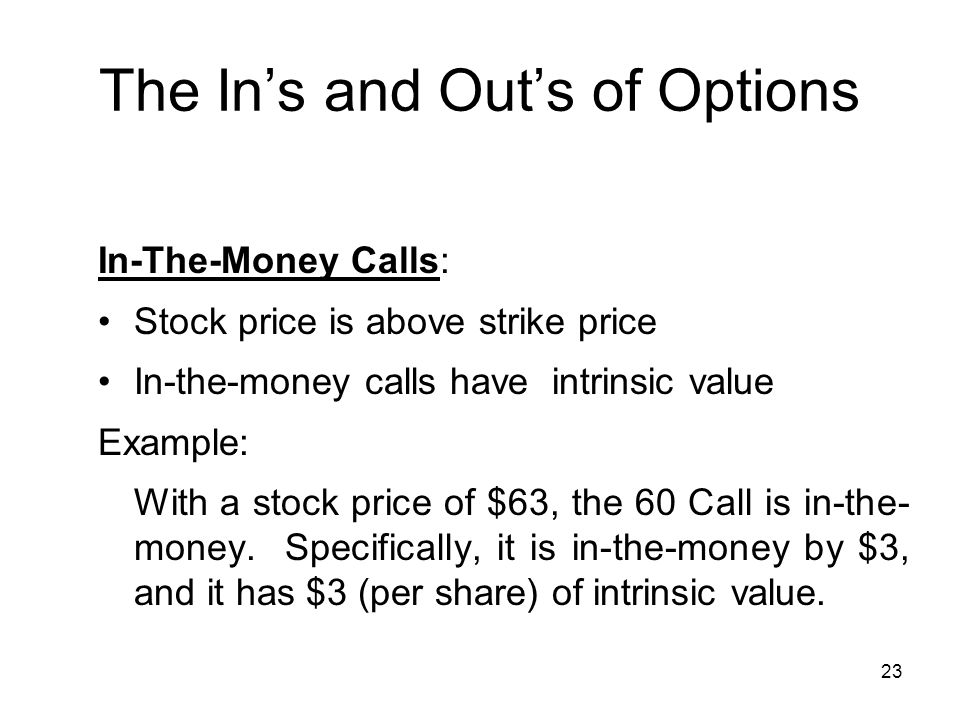 The In's and Out's of Options

In-The-Money Calls:

• Stock price is above strike price

• In-the-money calls have intrinsic value

Example:

With a stock price of \$63, the 60 Call is in-the-money. Specifically, it is in-the-money by \$3, and it has \$3 (per share) of intrinsic value.

23